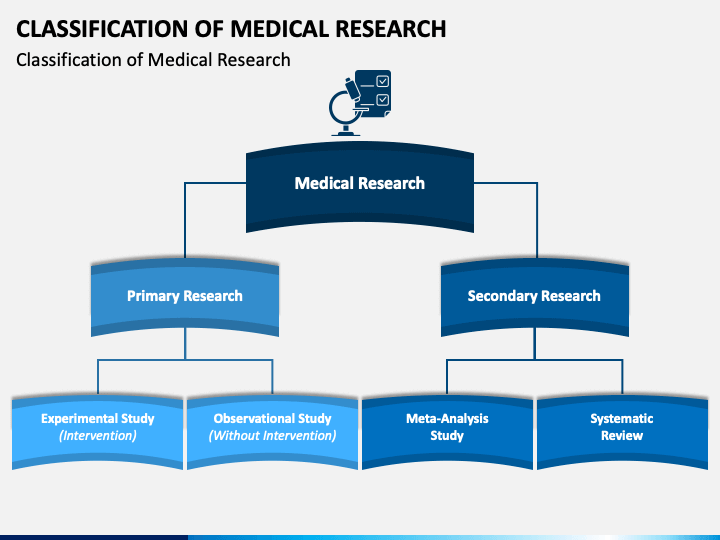 CLASSIFICATION OF MEDICAL RESEARCH

Classification of Medical Research

Medical Research

Primary Research

Secondary Research

Experimental Study
(Intervention)

Observational Study
(Without Intervention)

Meta-Analysis Study

Systematic Review